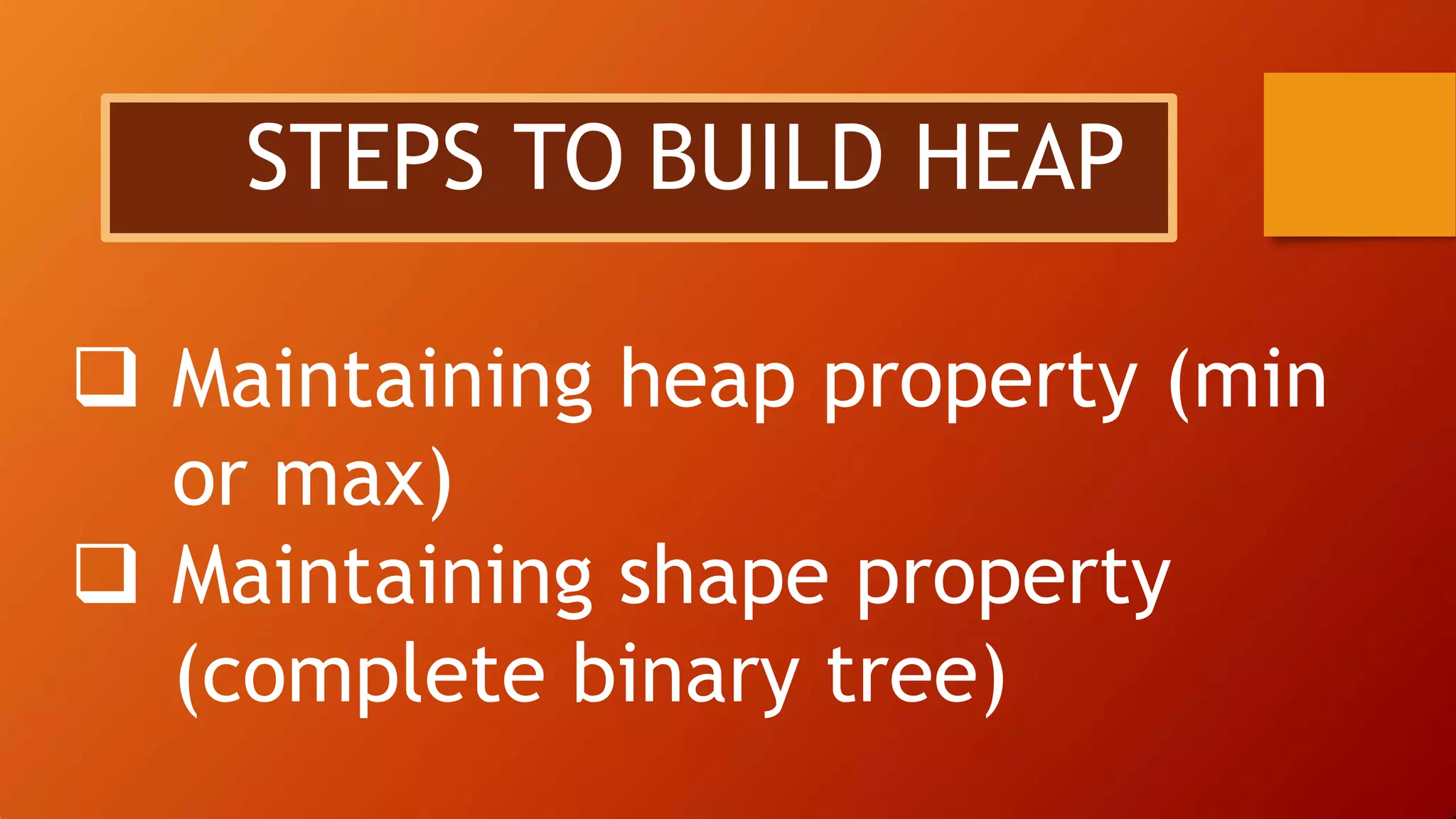 STEPS TO BUILD HEAP

❑ Maintaining heap property (min or max)

❑ Maintaining shape property (complete binary tree)